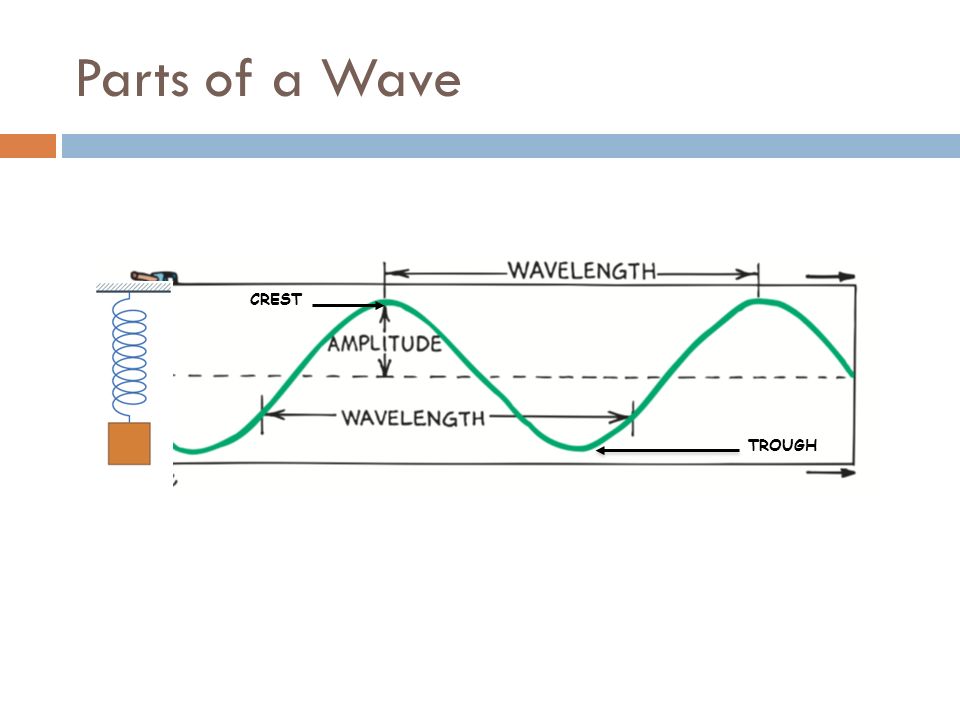 Parts of a Wave

WAVELENGTH

CREST

AMPLITUDE

WAVELENGTH

TROUGH